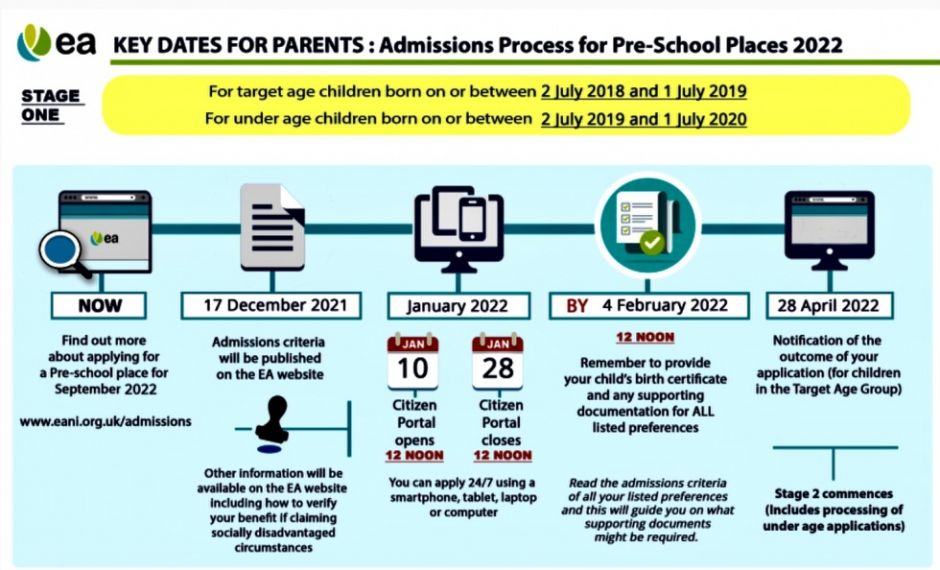 ea KEY DATES FOR PARENTS : Admissions Process for Pre-School Places 2022

STAGE ONE

For target age children born on or between 2 July 2018 and 1 July 2019
For under age children born on or between 2 July 2019 and 1 July 2020

ea

NOW

Find out more about applying for a Pre-school place for September 2022

www.eani.org.uk/admissions

17 December 2021

Admissions criteria will be published on the EA website

Other information will be available on the EA website including how to verify your benefit if claiming socially disadvantaged circumstances

January 2022

JAN 10 Citizen Portal opens 12 NOON

JAN 28 Citizen Portal closes 12 NOON

You can apply 24/7 using a smartphone, tablet, laptop or computer

BY 4 February 2022

12 NOON

Remember to provide your child's birth certificate and any supporting documentation for ALL listed preferences

Read the admissions criteria of all your listed preferences and this will guide you on what supporting documents might be required.

28 April 2022

Notification of the outcome of your application (for children in the Target Age Group)

Stage 2 commences (Includes processing of under age applications)